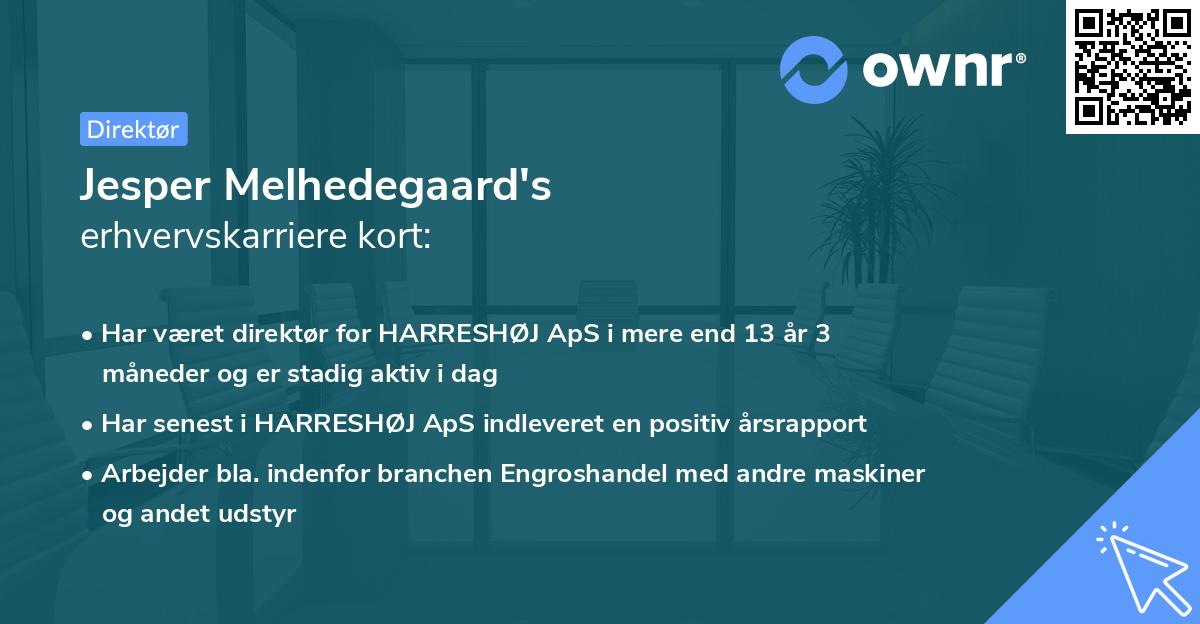 ownr®

Direktør

Jesper Melhedegaard's
erhvervskarriere kort:

• Har været direktør for HARRESHØJ ApS i mere end 13 år 3 måneder og er stadig aktiv i dag

• Har senest i HARRESHØJ ApS indleveret en positiv årsrapport

• Arbejder bla. indenfor branchen Engroshandel med andre maskiner og andet udstyr